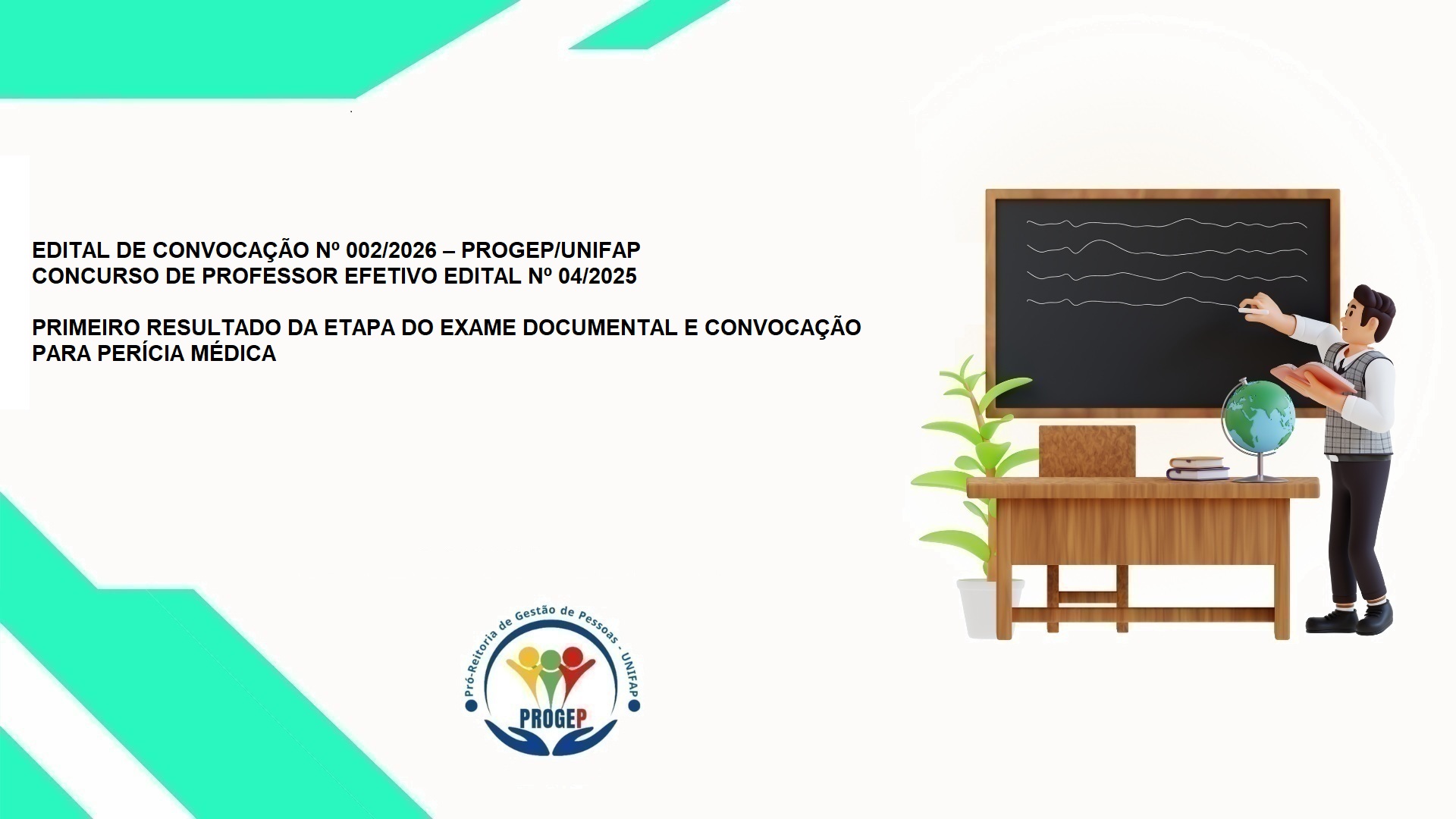 EDITAL DE CONVOCAÇÃO Nº 002/2026 – PROGEP/UNIFAP
CONCURSO DE PROFESSOR EFETIVO EDITAL Nº 04/2025

PRIMEIRO RESULTADO DA ETAPA DO EXAME DOCUMENTAL E CONVOCAÇÃO PARA PERÍCIA MÉDICA

Pró-Reitoria de Gestão de Pessoas - UNIFAP
PROGEP